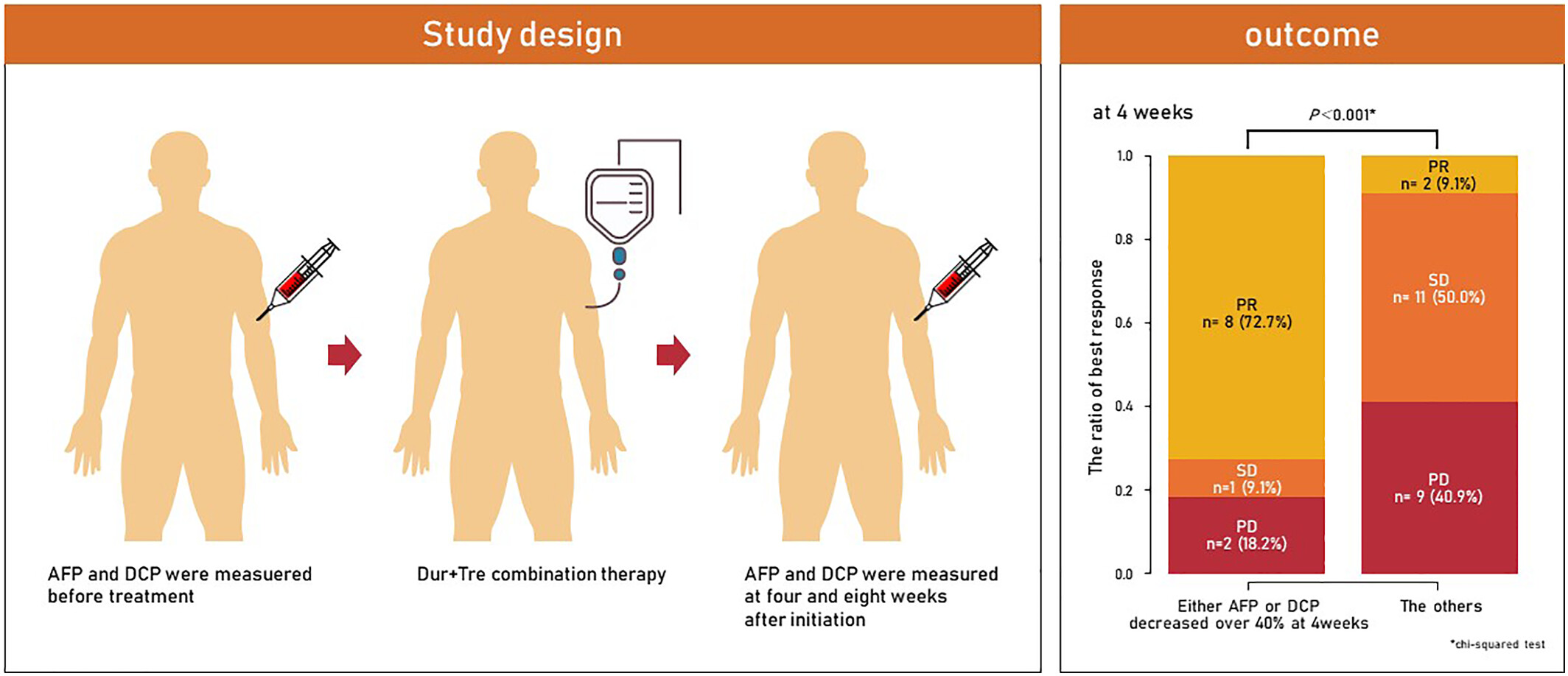 Study design

AFP and DCP were measuered before treatment

Dur+Tre combination therapy

AFP and DCP were measured at four and eight weeks after initiation

outcome

at 4 weeks

$P<0.001$*

The ratio of best response

1.0
0.8
0.6
0.4
0.2
0.0

PR
n= 8 (72.7%)

SD
n=1 (9.1%)

PD
n=2 (18.2%)

PR
n= 2 (9.1%)

SD
n= 11 (50.0%)

PD
n= 9 (40.9%)

Either AFP or DCP decreased over 40% at 4weeks

The others

*chi-squared test